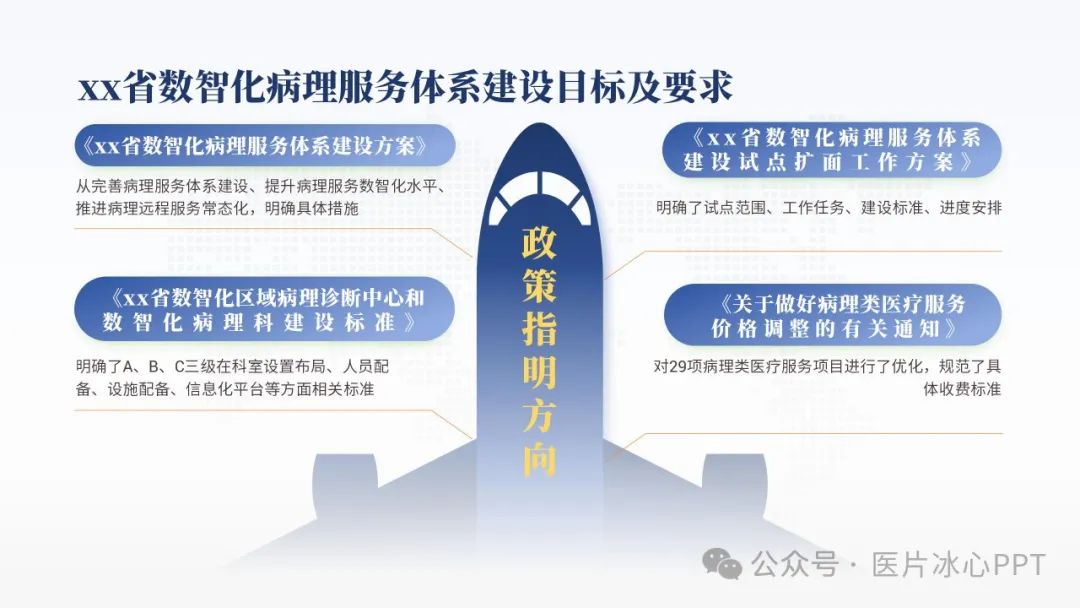 xx省数智化病理服务体系建设目标及要求

《xx省数智化病理服务体系建设方案》

从完善病理服务体系建设、提升病理服务数智化水平、推进病理远程服务常态化，明确具体措施

《xx省数智化区域病理诊断中心和数智化病理科建设标准》

明确了A、B、C三级在科室设置布局、人员配备、设施配备、信息化平台等方面相关标准

政策指明方向

《xx省数智化病理服务体系建设试点扩面工作方案》

明确了试点范围、工作任务、建设标准、进度安排

《关于做好病理类医疗服务价格调整的有关通知》

对29项病理类医疗服务项目进行了优化，规范了具体收费标准

公众号 · 医片冰心PPT